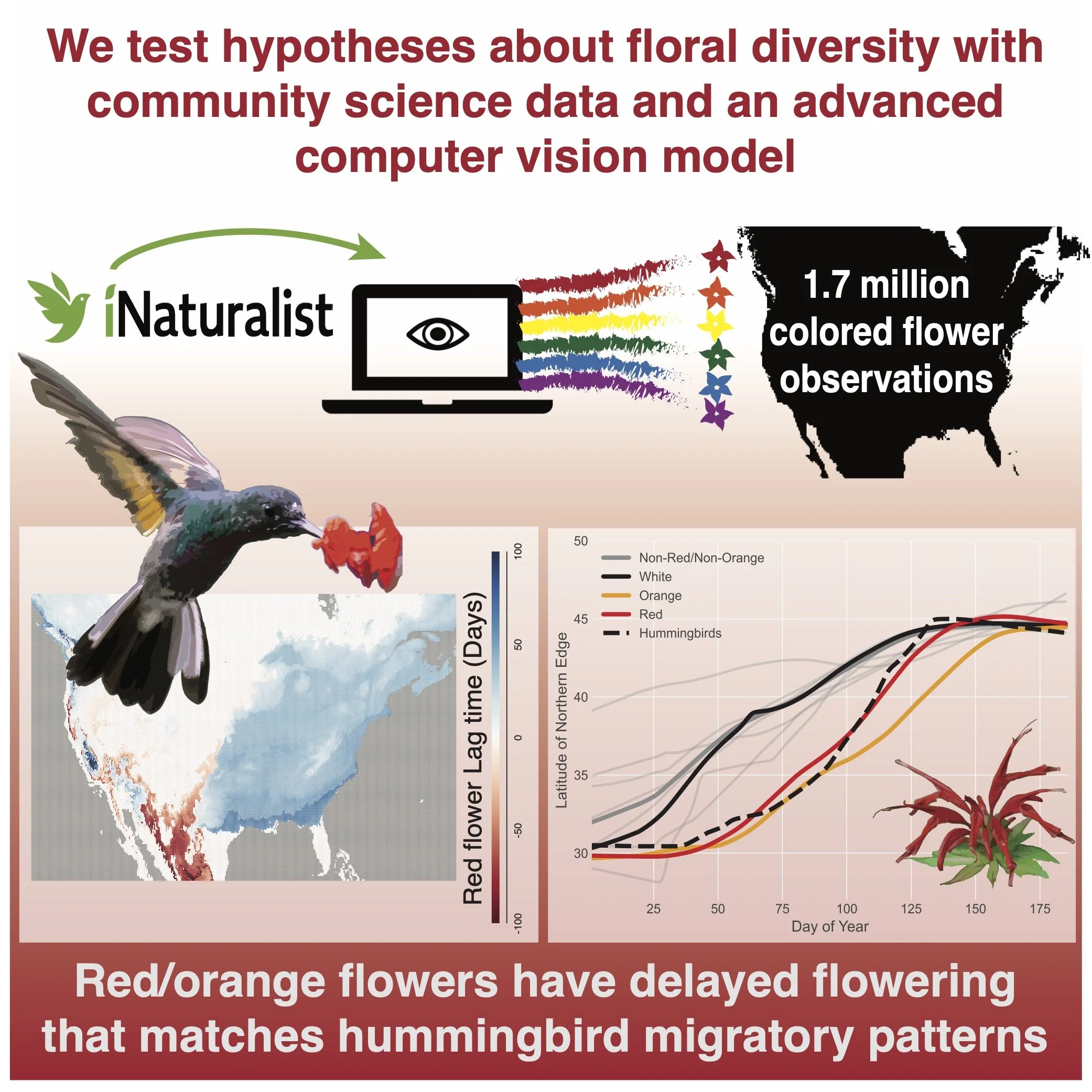 We test hypotheses about floral diversity with community science data and an advanced computer vision model

iNaturalist

1.7 million colored flower observations

Red flower Lag time (Days)

100
50
0
-50
-100

Non-Red/Non-Orange
White
Orange
Red
Hummingbirds

Latitude of Northern Edge

50
45
40
35
30

25 50 75 100 125 150 175

Day of Year

Red/orange flowers have delayed flowering that matches hummingbird migratory patterns